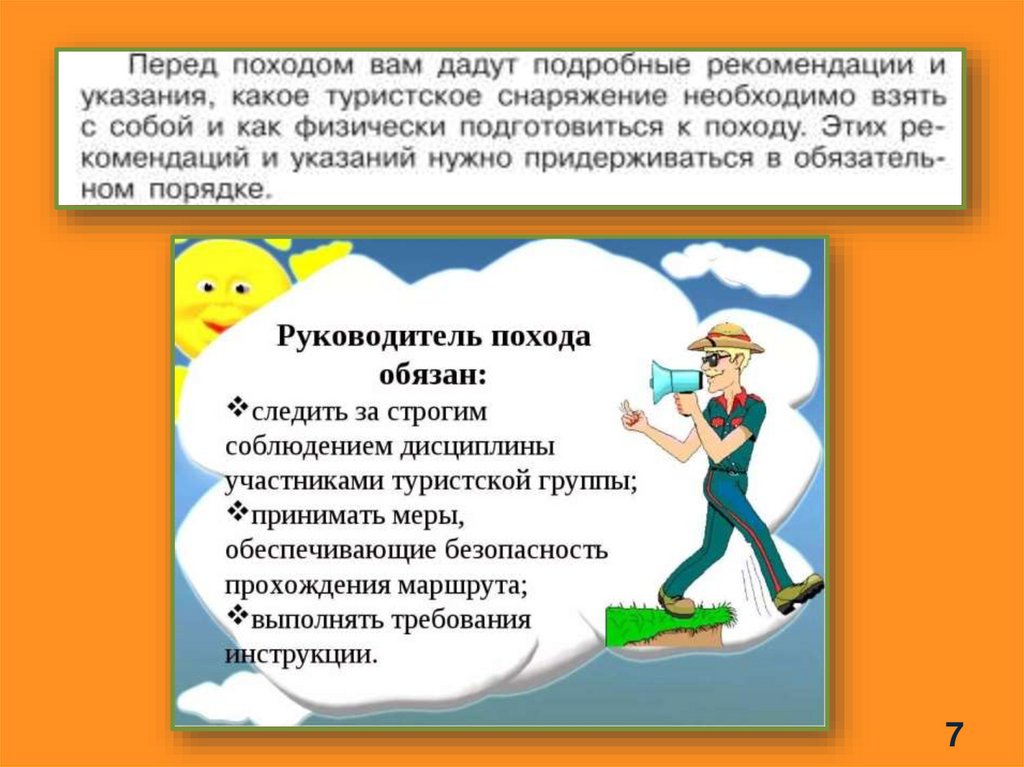 Перед походом вам дадут подробные рекомендации и указания, какое туристское снаряжение необходимо взять с собой и как физически подготовиться к походу. Этих рекомендаций и указаний нужно придерживаться в обязательном порядке.

Руководитель похода обязан:
❖следить за строгим соблюдением дисциплины участниками туристской группы;
❖принимать меры, обеспечивающие безопасность прохождения маршрута;
❖выполнять требования инструкции.

7